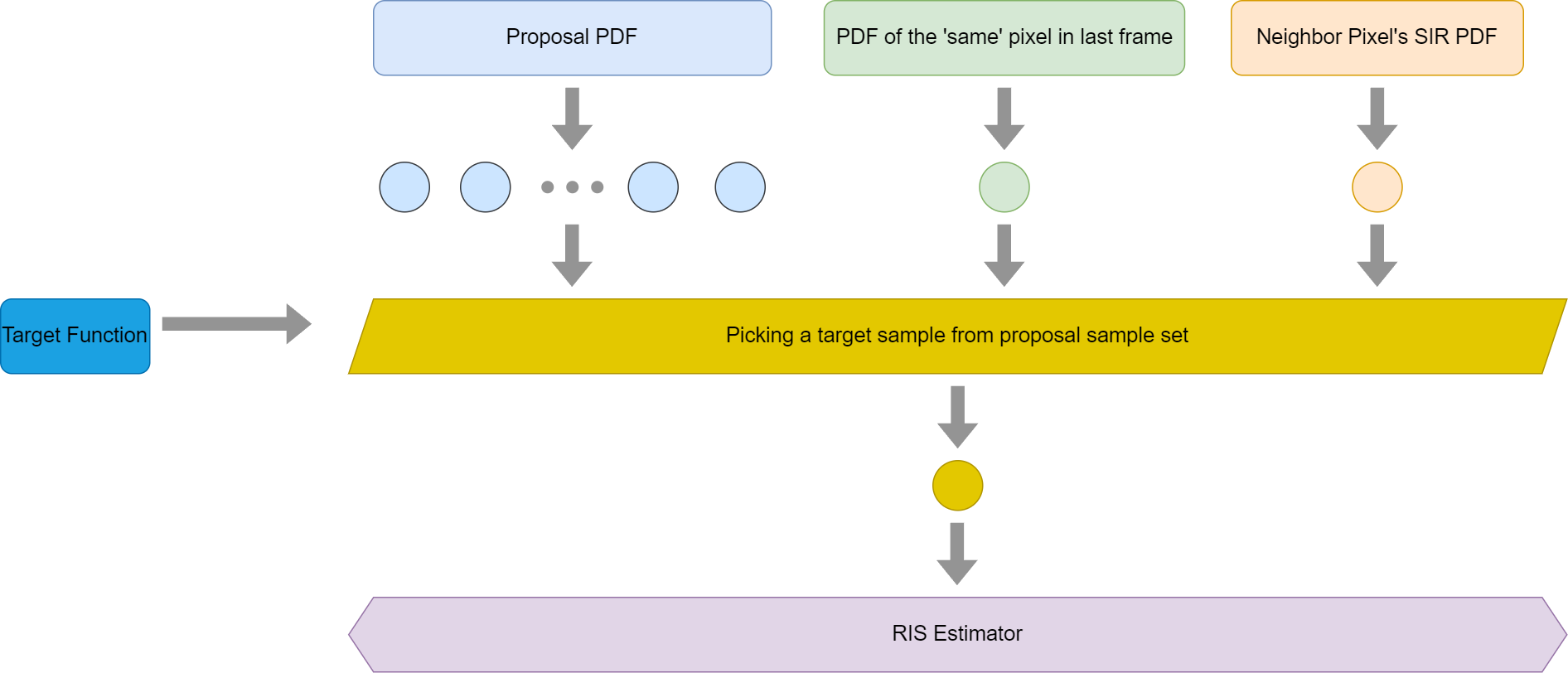 Proposal PDF

PDF of the 'same' pixel in last frame

Neighbor Pixel's SIR PDF

Target Function

Picking a target sample from proposal sample set

RIS Estimator